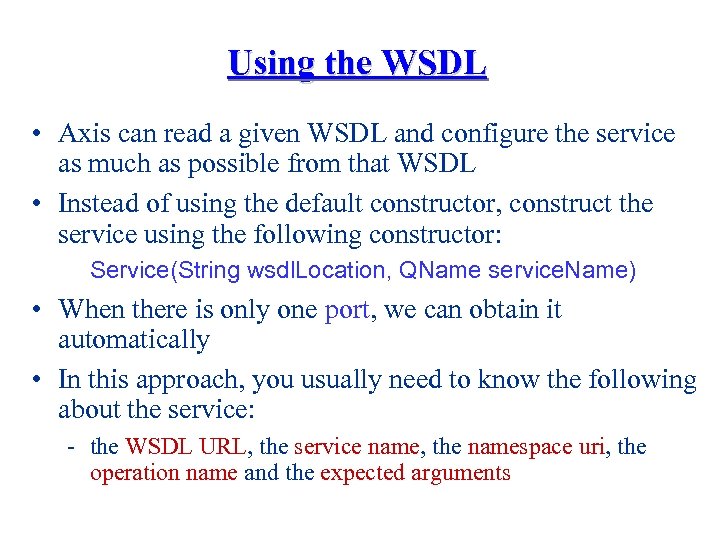 Using the WSDL

• Axis can read a given WSDL and configure the service as much as possible from that WSDL

• Instead of using the default constructor, construct the service using the following constructor:

Service(String wsdlLocation, QName serviceName)

• When there is only one port, we can obtain it automatically

• In this approach, you usually need to know the following about the service:

- the WSDL URL, the service name, the namespace uri, the operation name and the expected arguments